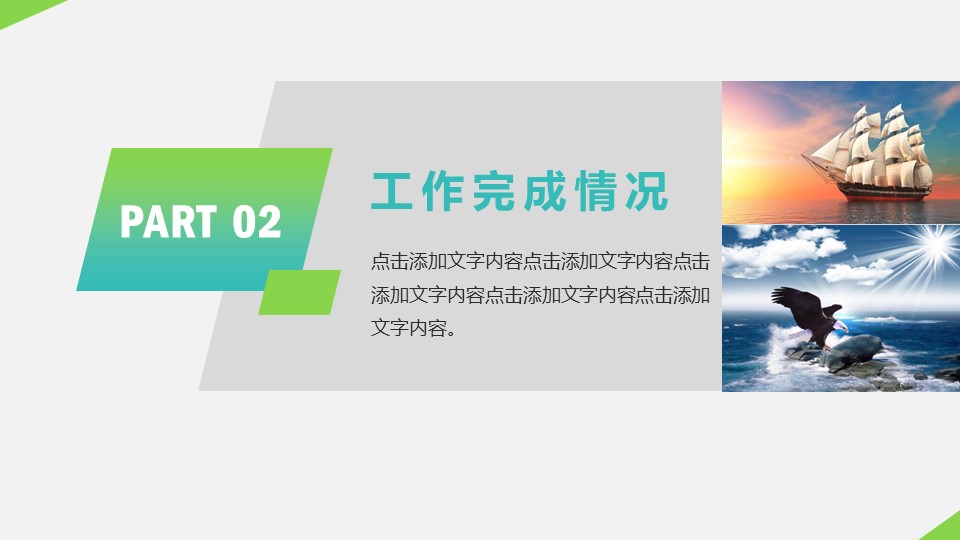 PART 02

工作完成情况

点击添加文字内容点击添加文字内容点击添加文字内容点击添加文字内容点击添加文字内容。